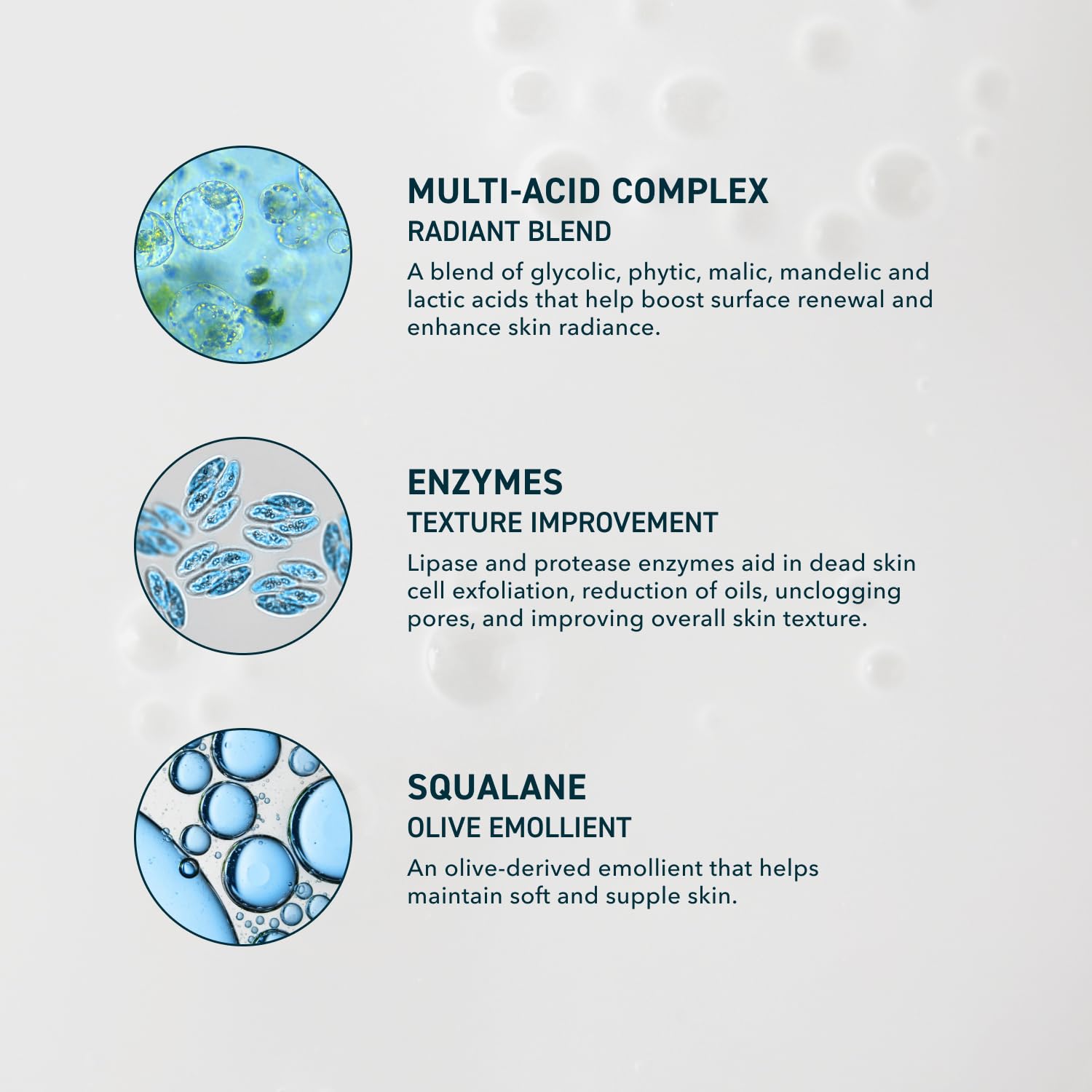 MULTI-ACID COMPLEX
RADIANT BLEND
A blend of glycolic, phytic, malic, mandelic and lactic acids that help boost surface renewal and enhance skin radiance.

ENZYMES
TEXTURE IMPROVEMENT
Lipase and protease enzymes aid in dead skin cell exfoliation, reduction of oils, unclogging pores, and improving overall skin texture.

SQUALANE
OLIVE EMOLLIENT
An olive-derived emollient that helps maintain soft and supple skin.